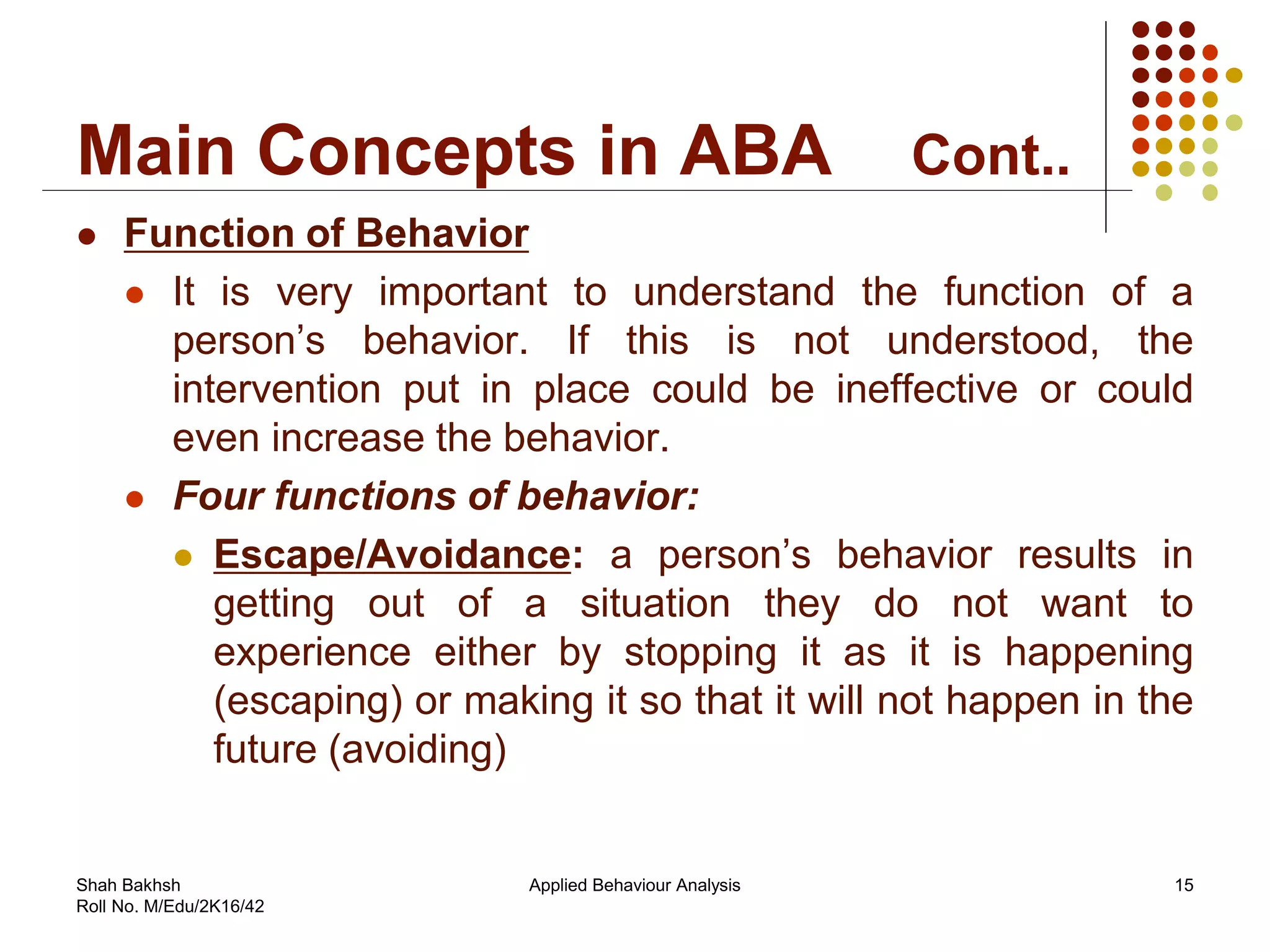 Main Concepts in ABA Cont..

Function of Behavior

It is very important to understand the function of a person’s behavior. If this is not understood, the intervention put in place could be ineffective or could even increase the behavior.

Four functions of behavior:

Escape/Avoidance: a person’s behavior results in getting out of a situation they do not want to experience either by stopping it as it is happening (escaping) or making it so that it will not happen in the future (avoiding)

Shah Bakhsh
Roll No. M/Edu/2K16/42

Applied Behaviour Analysis

15